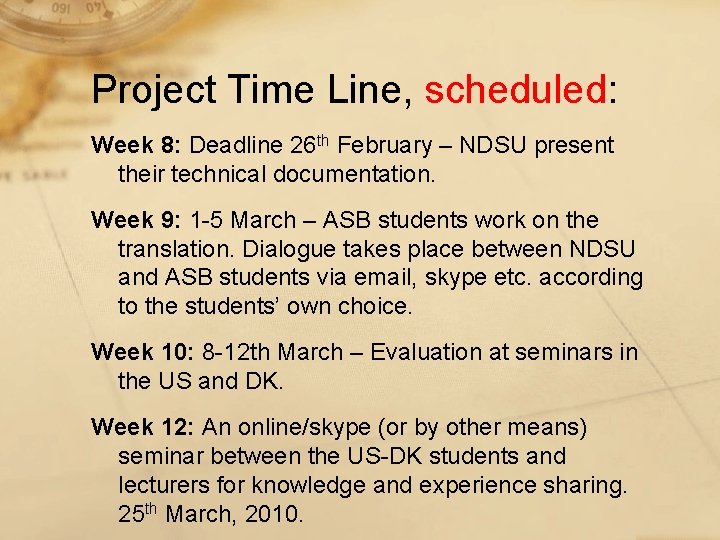 Project Time Line, scheduled:

Week 8: Deadline 26th February – NDSU present their technical documentation.

Week 9: 1-5 March – ASB students work on the translation. Dialogue takes place between NDSU and ASB students via email, skype etc. according to the students' own choice.

Week 10: 8-12th March – Evaluation at seminars in the US and DK.

Week 12: An online/skype (or by other means) seminar between the US-DK students and lecturers for knowledge and experience sharing. 25th March, 2010.